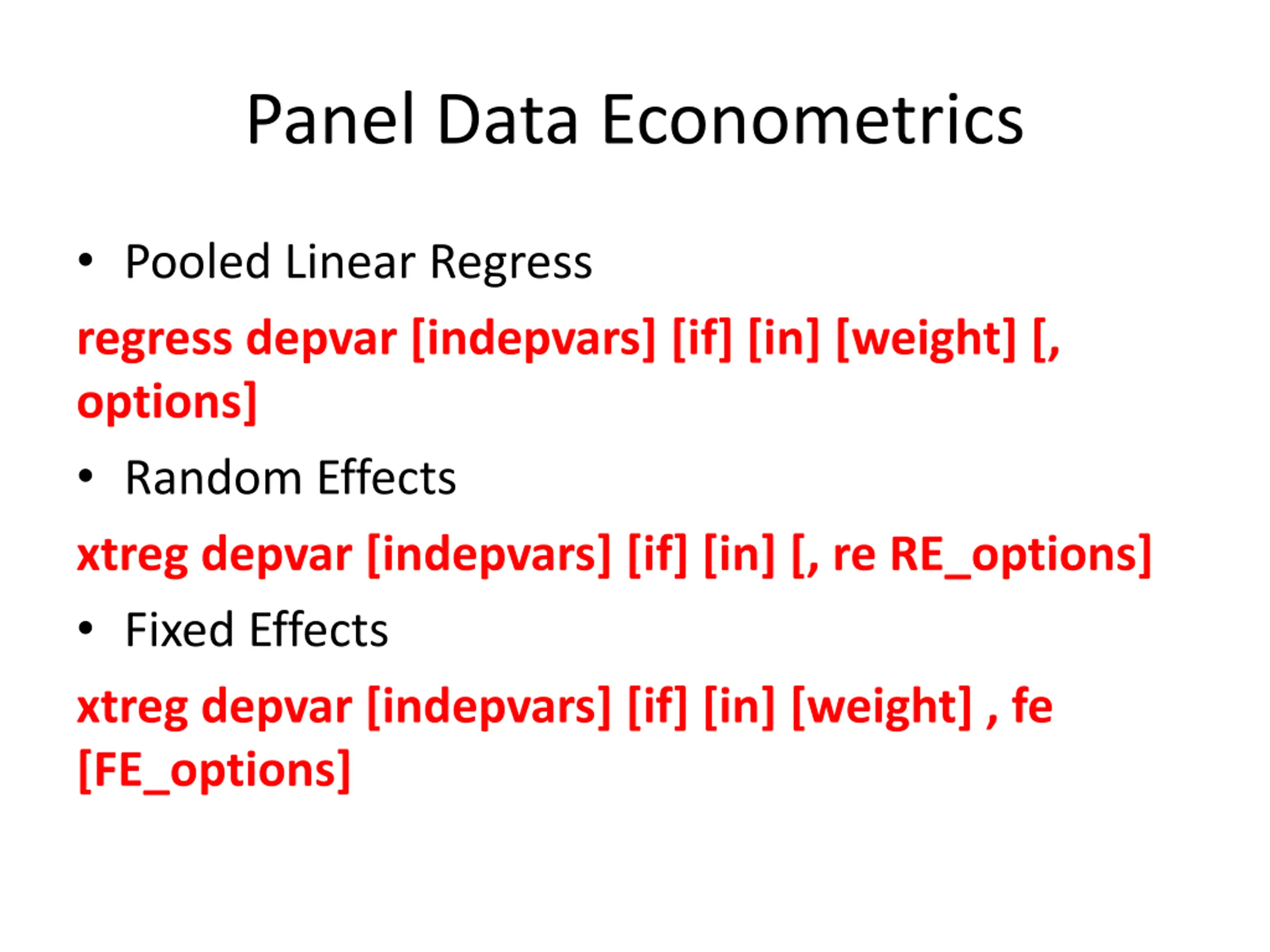 Panel Data Econometrics

• Pooled Linear Regress

regress depvar [indepvars] [if] [in] [weight] [, options]

• Random Effects

xtreg depvar [indepvars] [if] [in] [, re RE_options]

• Fixed Effects

xtreg depvar [indepvars] [if] [in] [weight] , fe [FE_options]